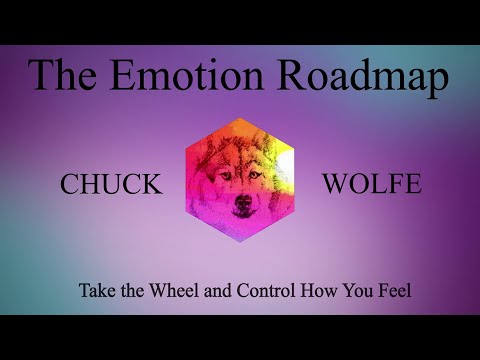 The Emotion Roadmap

CHUCK WOLFE

Take the Wheel and Control How You Feel